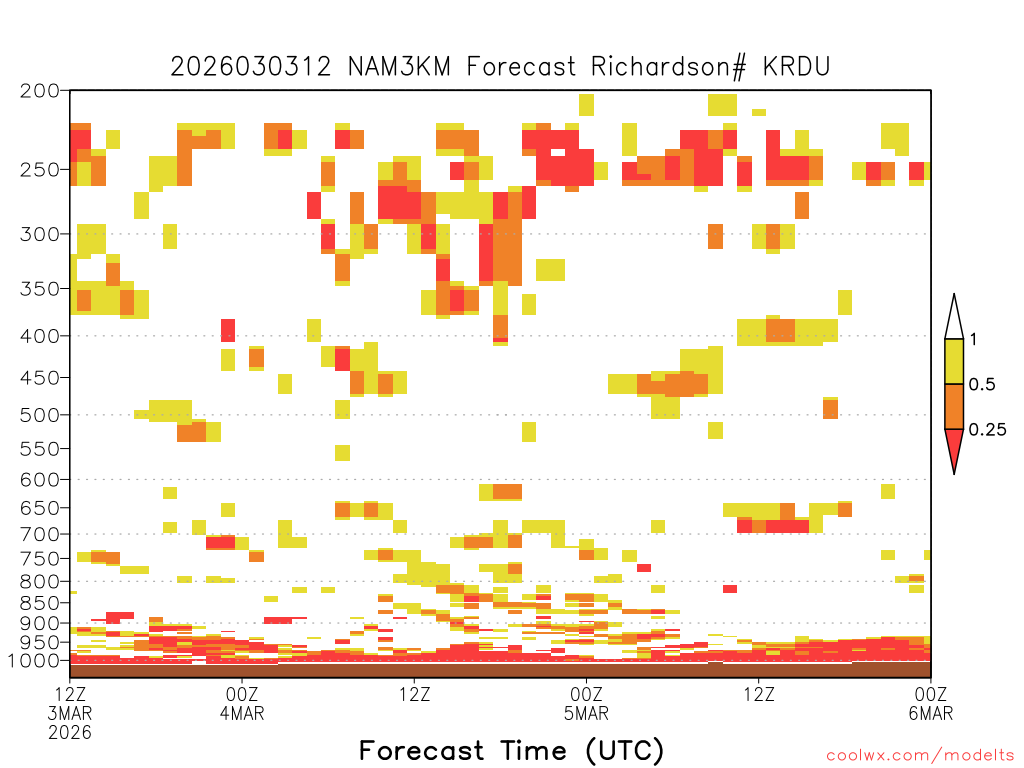 2026030312 NAM3KM Forecast Richardson# KRDU

200
250
300
350
400
450
500
550
600
650
700
750
800
850
900
950
1000

1
0.5
0.25

12Z 3MAR 2026
00Z 4MAR
12Z
00Z 5MAR
12Z
00Z 6MAR

Forecast Time (UTC)

coolwx.com/modelts